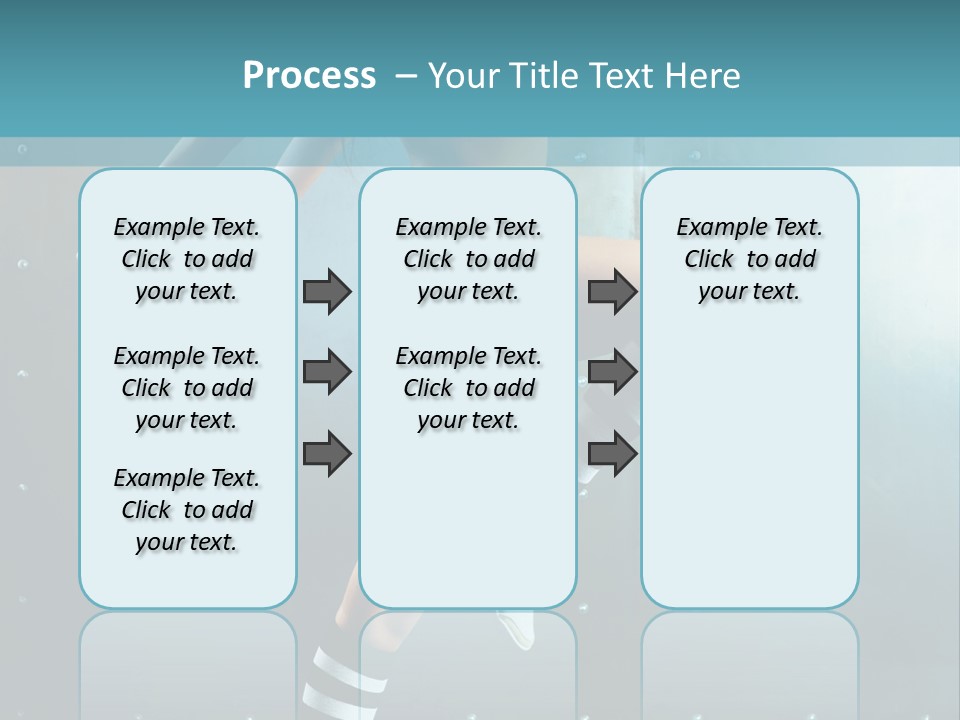 Process – Your Title Text Here

Example Text. Click to add your text.

Example Text. Click to add your text.

Example Text. Click to add your text.

Example Text. Click to add your text.

Example Text. Click to add your text.

Example Text. Click to add your text.